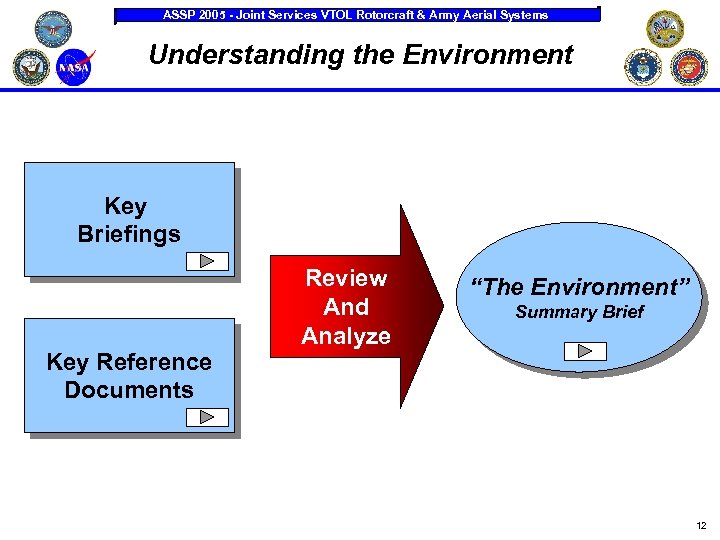 ASSP 2005 - Joint Services VTOL Rotorcraft & Army Aerial Systems

NASA

Understanding the Environment

Key Briefings

Key Reference Documents

Review And Analyze

"The Environment"
Summary Brief

12